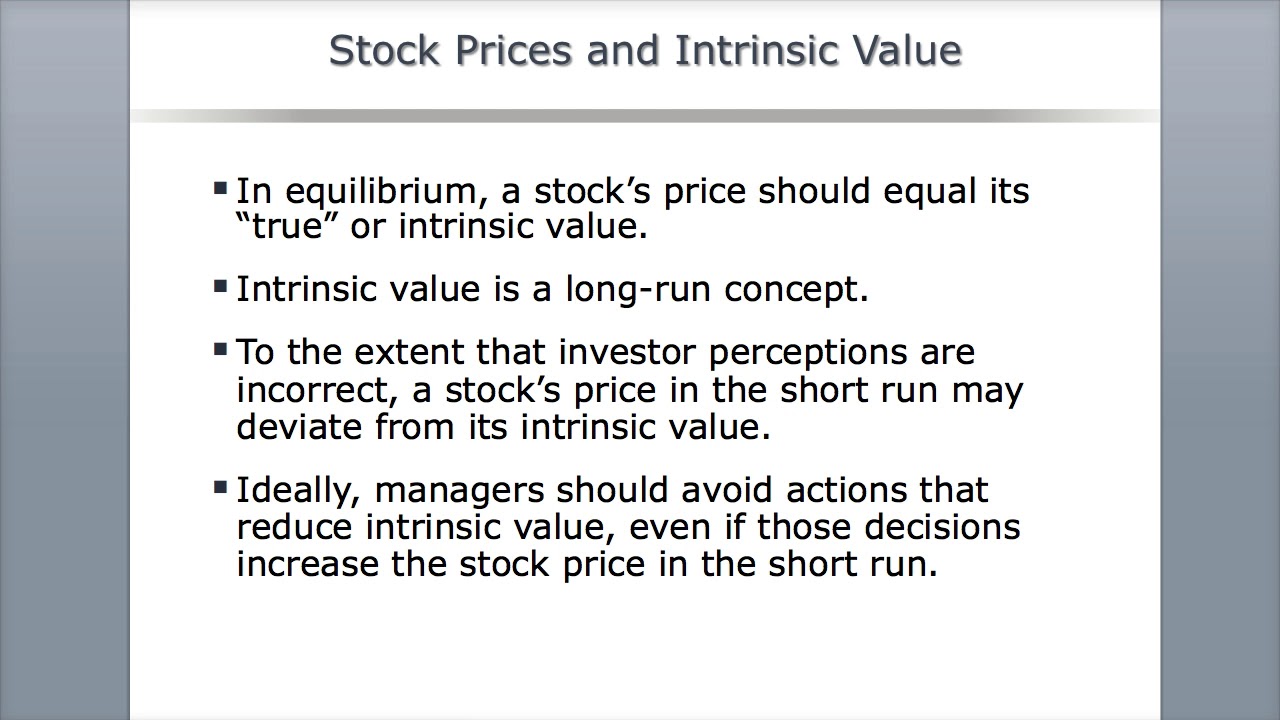 Stock Prices and Intrinsic Value

▪ In equilibrium, a stock’s price should equal its “true” or intrinsic value.

▪ Intrinsic value is a long-run concept.

▪ To the extent that investor perceptions are incorrect, a stock’s price in the short run may deviate from its intrinsic value.

▪ Ideally, managers should avoid actions that reduce intrinsic value, even if those decisions increase the stock price in the short run.